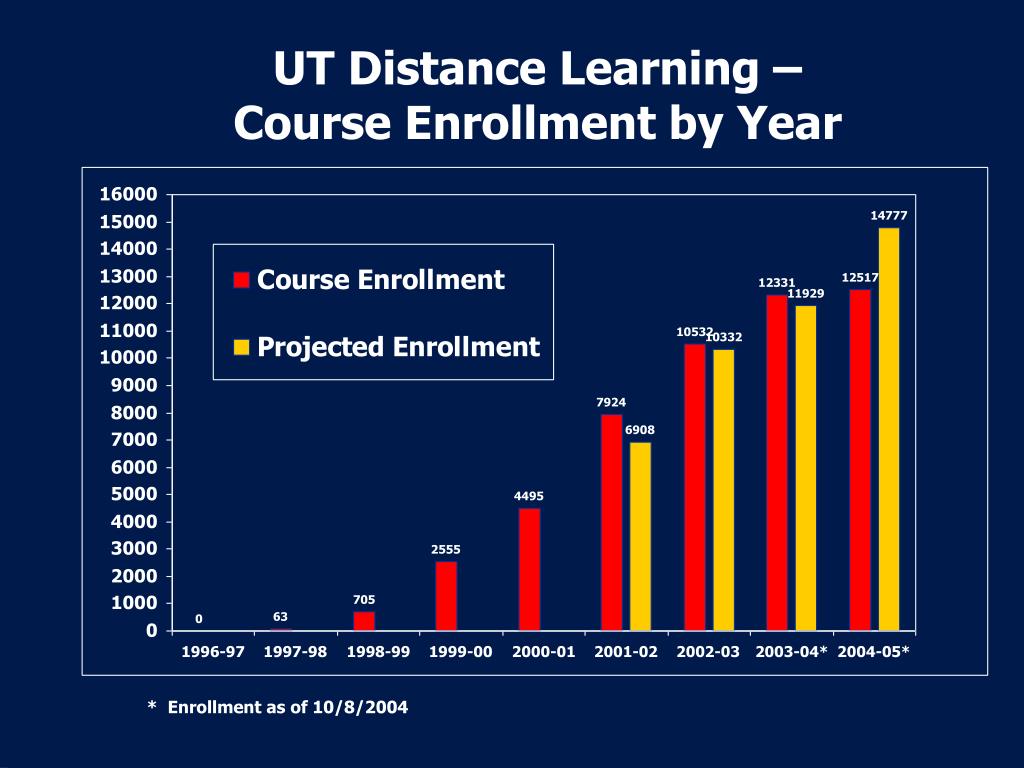 UT Distance Learning –
Course Enrollment by Year

16000
15000
14000
13000
12000
11000
10000
9000
8000
7000
6000
5000
4000
3000
2000
1000
0

Course Enrollment

Projected Enrollment

0
63
705
2555
4495
7924
6908
10532
10332
12331
11929
12517
14777

1996-97 1997-98 1998-99 1999-00 2000-01 2001-02 2002-03 2003-04* 2004-05*

* Enrollment as of 10/8/2004